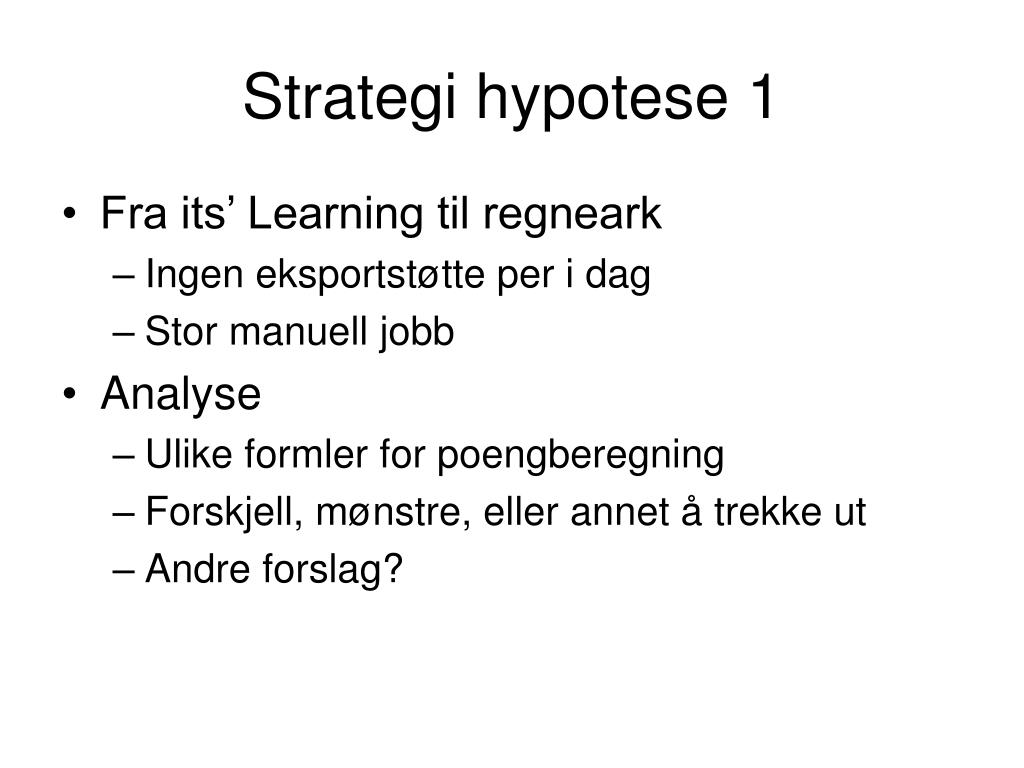 Strategi hypotese 1

• Fra its’ Learning til regneark
– Ingen eksportstøtte per i dag
– Stor manuell jobb
• Analyse
– Ulike formler for poengberegning
– Forskjell, mønstre, eller annet å trekke ut
– Andre forslag?